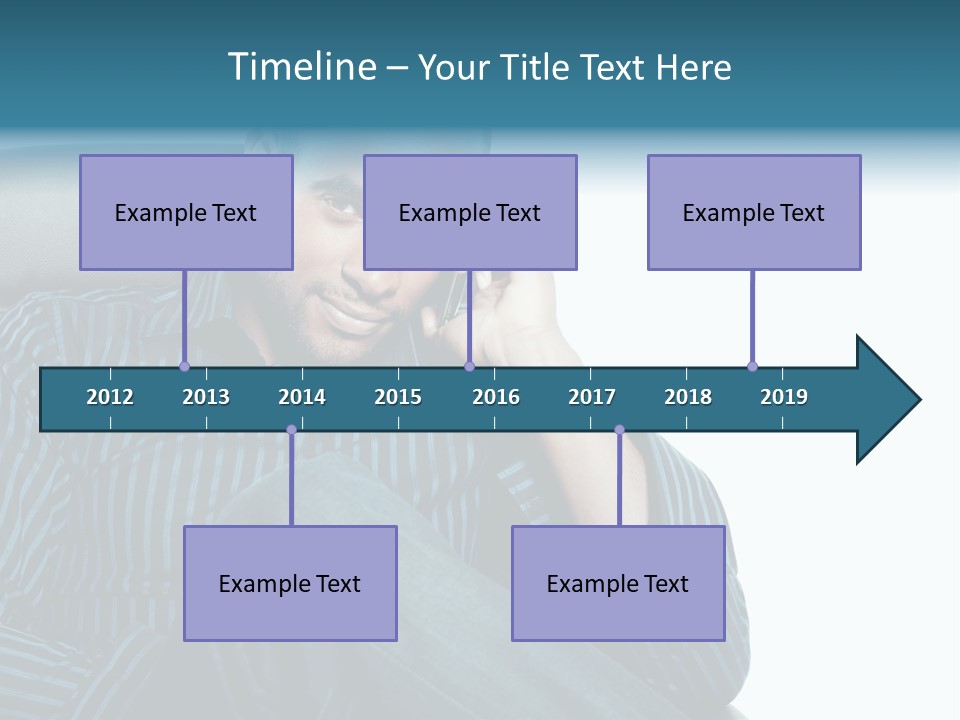 Timeline – Your Title Text Here

Example Text

Example Text

Example Text

2012 2013 2014 2015 2016 2017 2018 2019

Example Text

Example Text